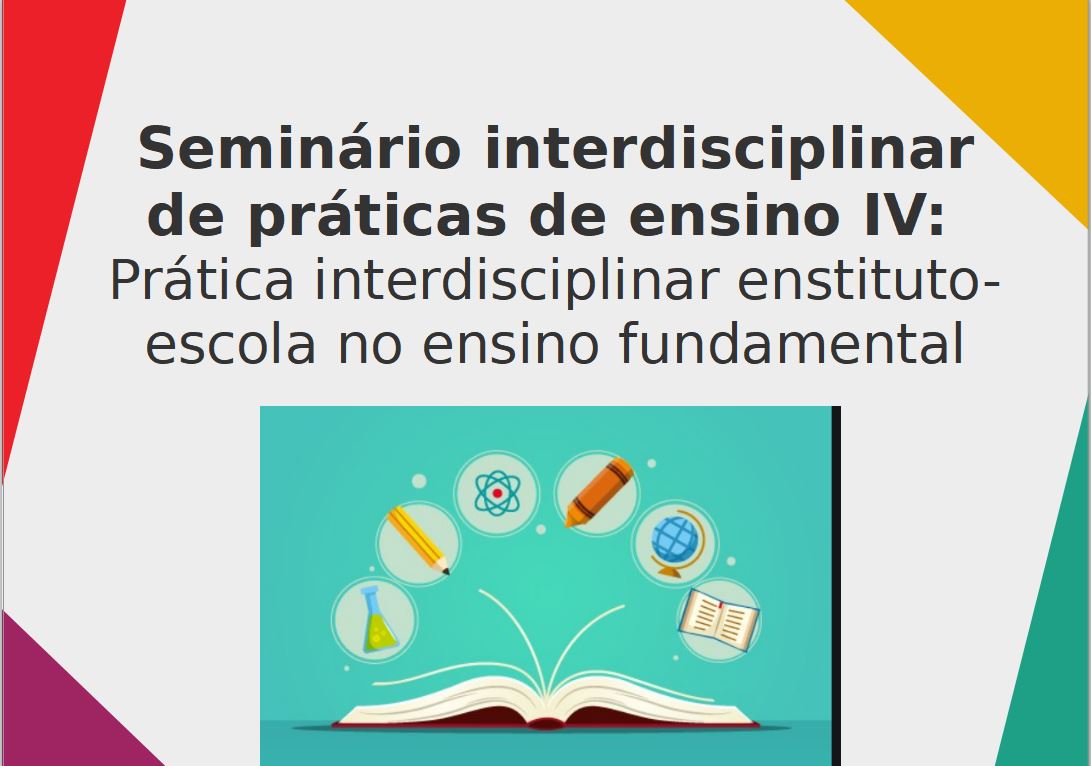 Seminário interdisciplinar de práticas de ensino IV:
Prática interdisciplinar enstituto-escola no ensino fundamental